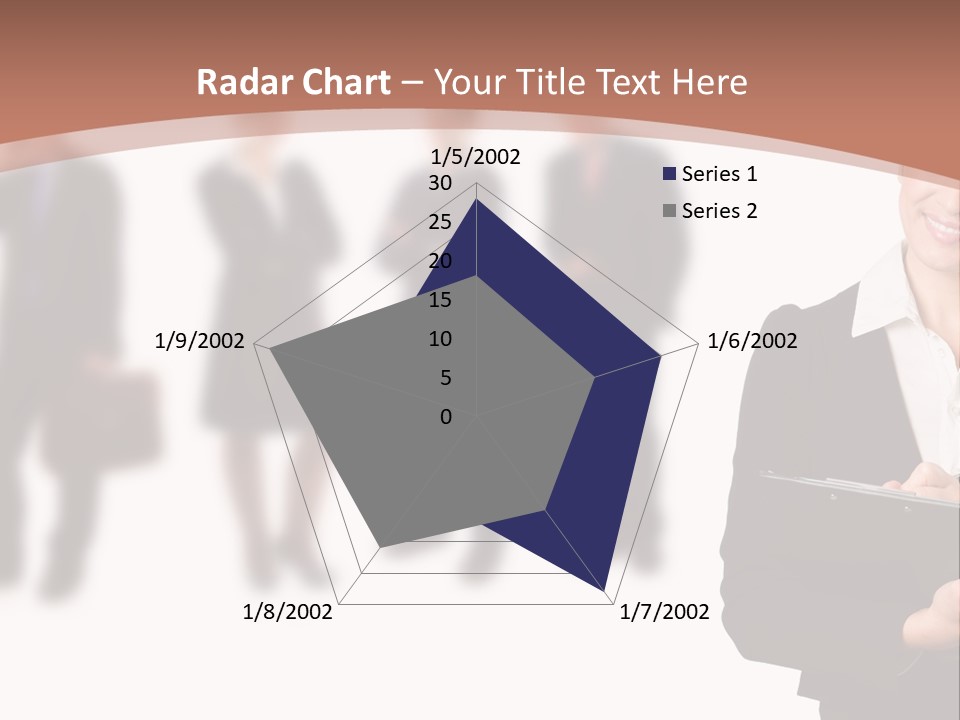 Radar Chart – Your Title Text Here

1/5/2002
30
25
20
15
10
5
0
1/6/2002
1/7/2002
1/8/2002
1/9/2002

Series 1
Series 2